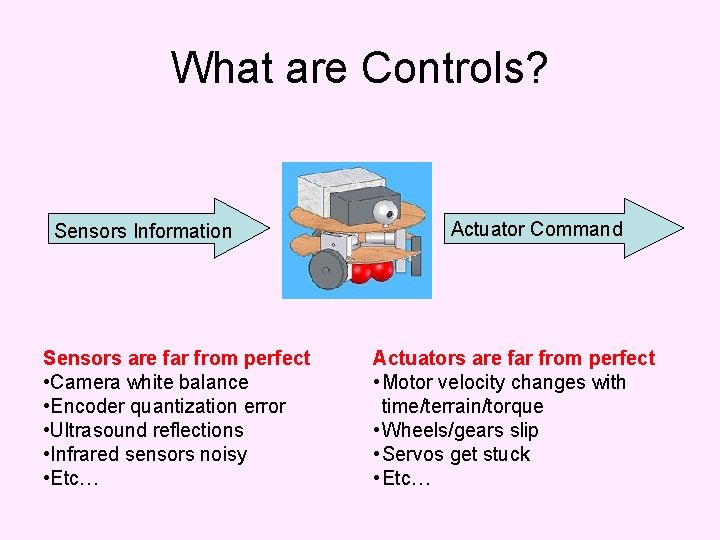 What are Controls?

Sensors Information

Actuator Command

Sensors are far from perfect
•Camera white balance
•Encoder quantization error
•Ultrasound reflections
•Infrared sensors noisy
•Etc…

Actuators are far from perfect
•Motor velocity changes with time/terrain/torque
•Wheels/gears slip
•Servos get stuck
•Etc…